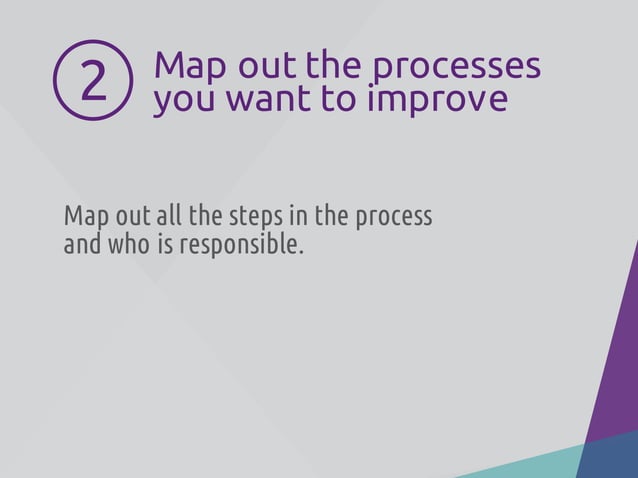 2 Map out the processes you want to improve

Map out all the steps in the process and who is responsible.